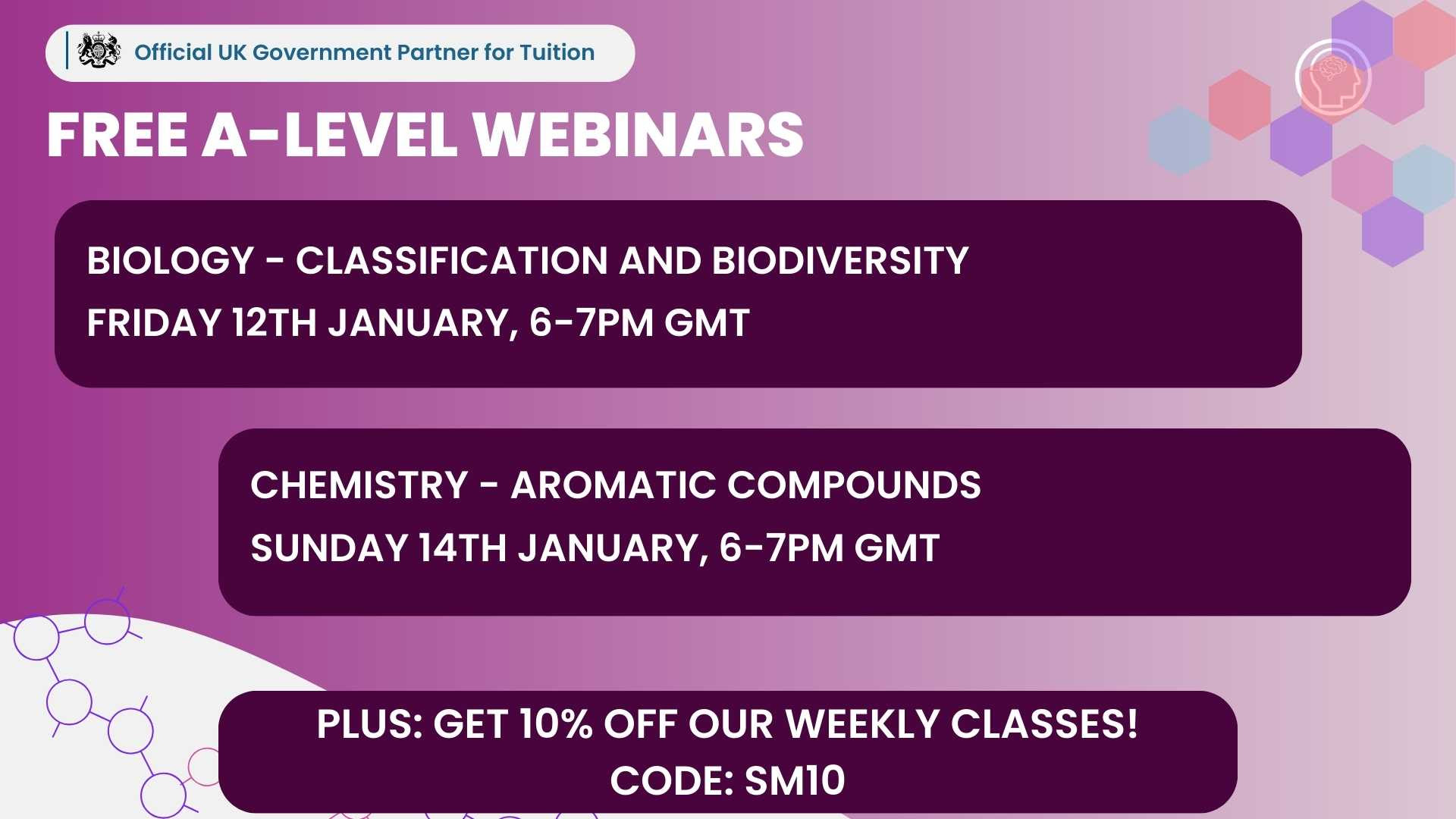 Official UK Government Partner for Tuition

FREE A-LEVEL WEBINARS

BIOLOGY - CLASSIFICATION AND BIODIVERSITY
FRIDAY 12TH JANUARY, 6-7PM GMT

CHEMISTRY - AROMATIC COMPOUNDS
SUNDAY 14TH JANUARY, 6-7PM GMT

PLUS: GET 10% OFF OUR WEEKLY CLASSES!
CODE: SM10